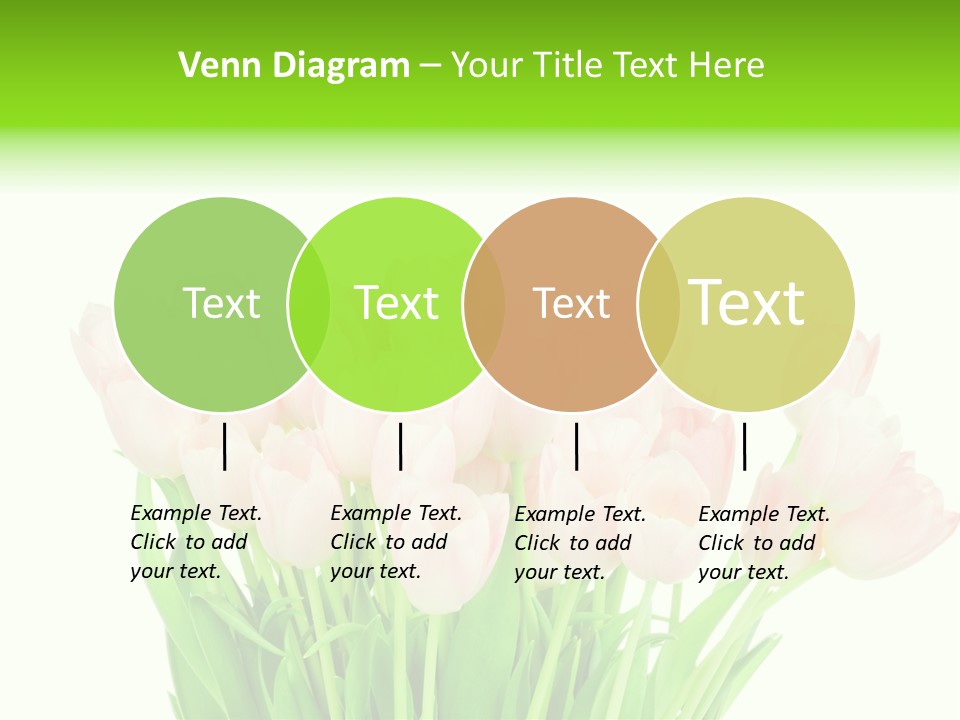 Venn Diagram – Your Title Text Here

Text

Text

Text

Text

Example Text. Click to add your text.

Example Text. Click to add your text.

Example Text. Click to add your text.

Example Text. Click to add your text.